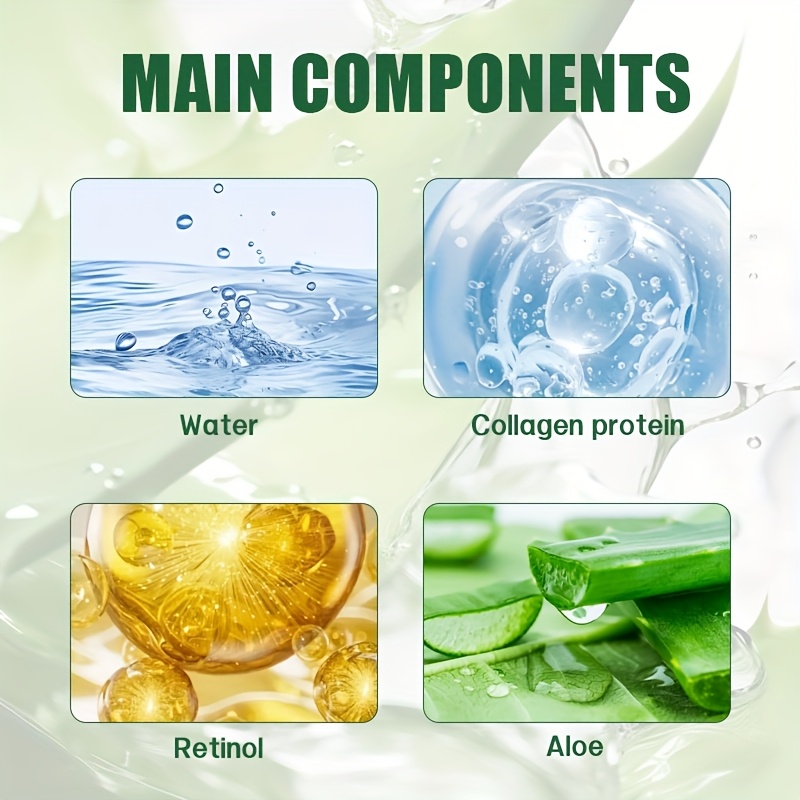 MAIN COMPONENTS

Water

Collagen protein

Retinol

Aloe